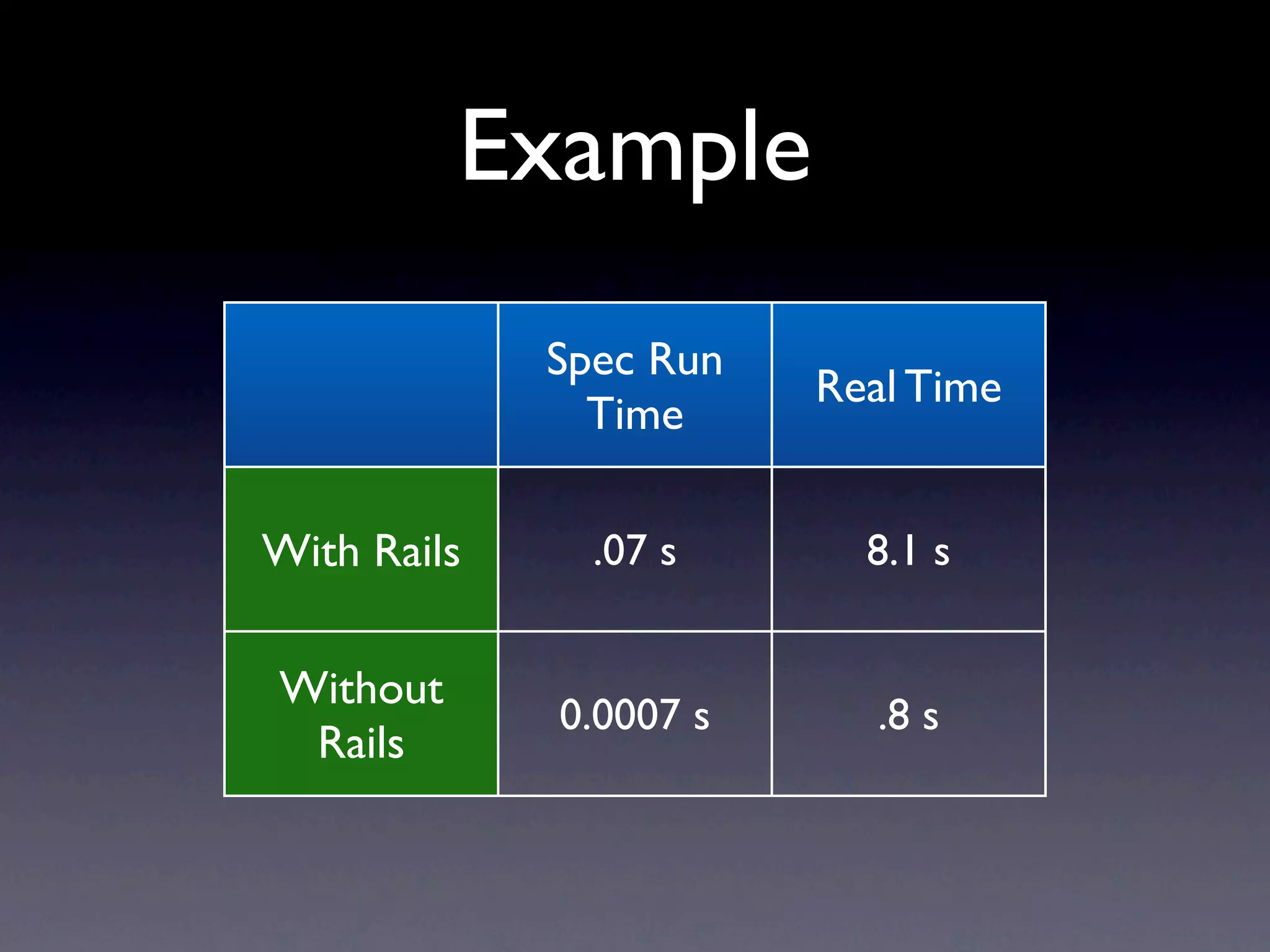 Example

| | Spec Run Time | Real Time |
|---|---|---|
| With Rails | .07 s | 8.1 s |
| Without Rails | 0.0007 s | .8 s |